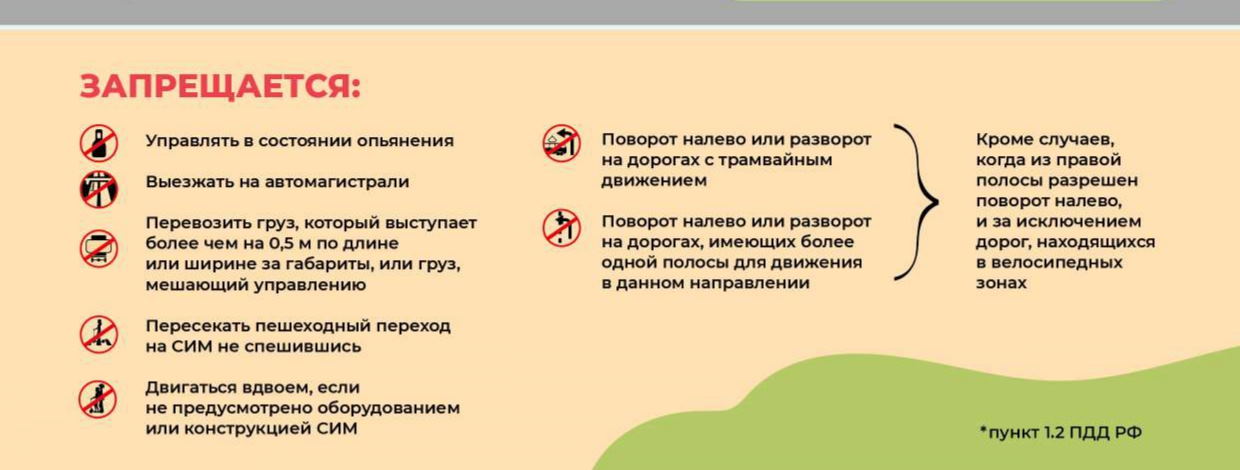 ЗАПРЕЩАЕТСЯ:

Управлять в состоянии опьянения

Выезжать на автомагистрали

Перевозить груз, который выступает более чем на 0,5 м по длине или ширине за габариты, или груз, мешающий управлению

Пересекать пешеходный переход на СИМ не спешившись

Двигаться вдвоем, если не предусмотрено оборудованием или конструкцией СИМ

Поворот налево или разворот на дорогах с трамвайным движением

Поворот налево или разворот на дорогах, имеющих более одной полосы для движения в данном направлении

Кроме случаев, когда из правой полосы разрешен поворот налево, и за исключением дорог, находящихся в велосипедных зонах

*пункт 1.2 ПДД РФ